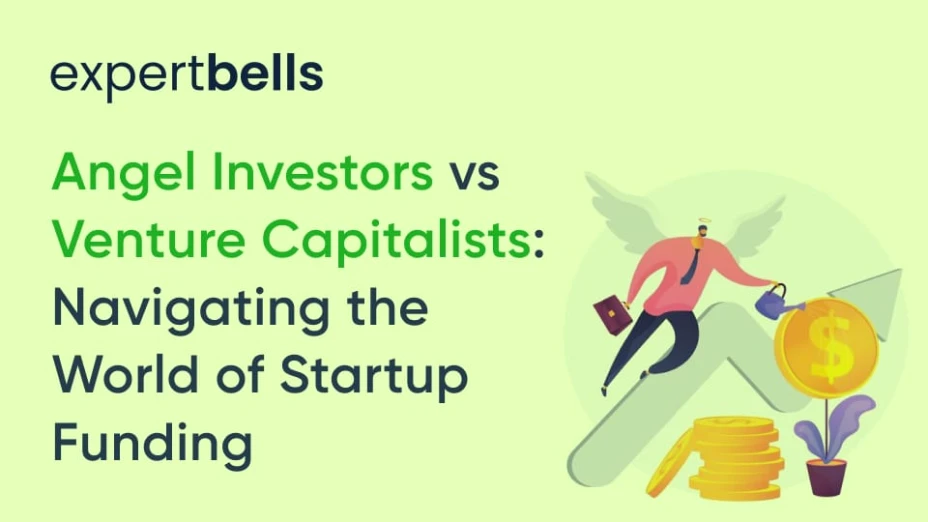 expertbells

Angel Investors vs Venture Capitalists: Navigating the World of Startup Funding

$